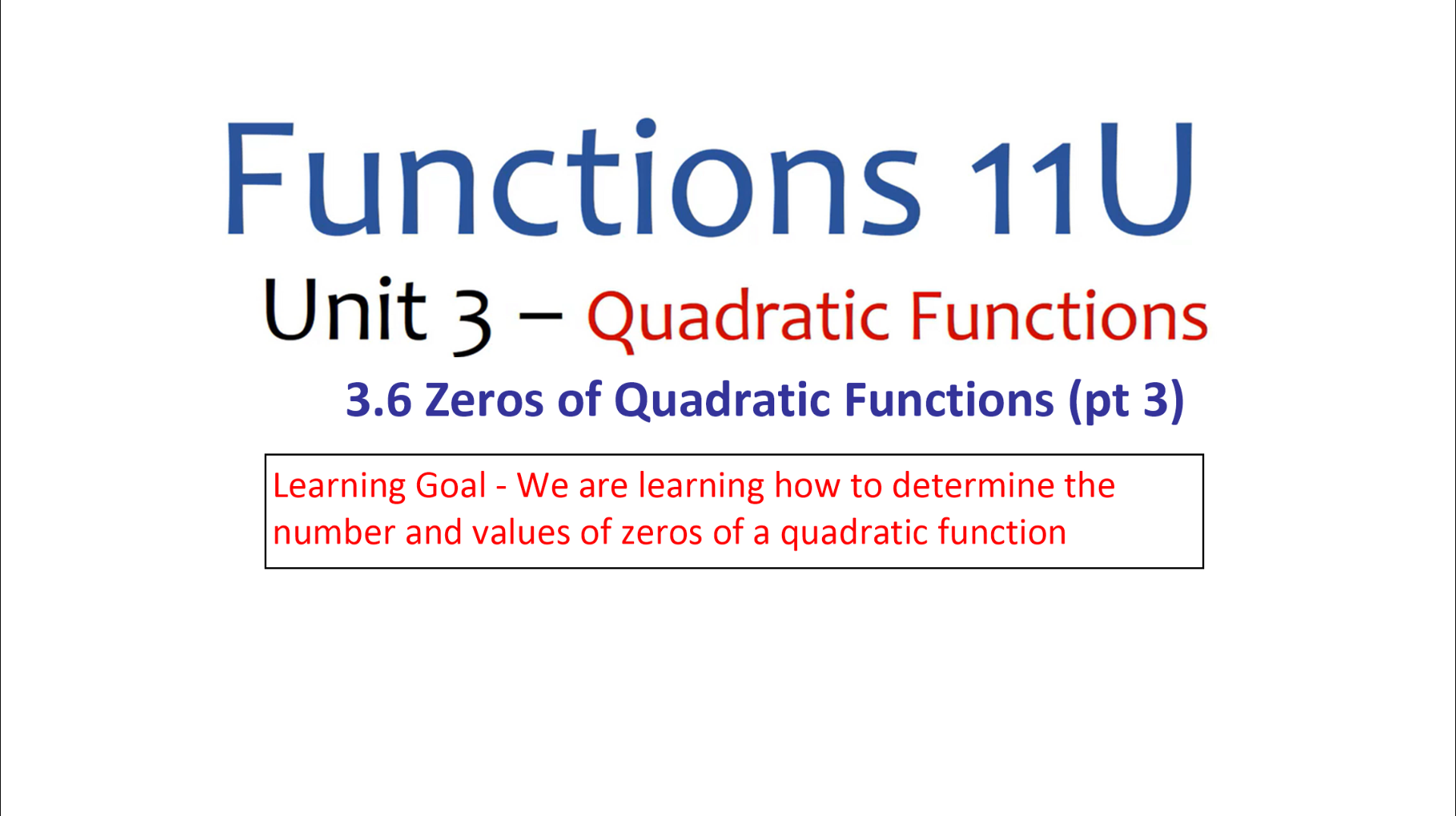 Functions 11U

Unit 3 – Quadratic Functions

3.6 Zeros of Quadratic Functions (pt 3)

Learning Goal - We are learning how to determine the number and values of zeros of a quadratic function